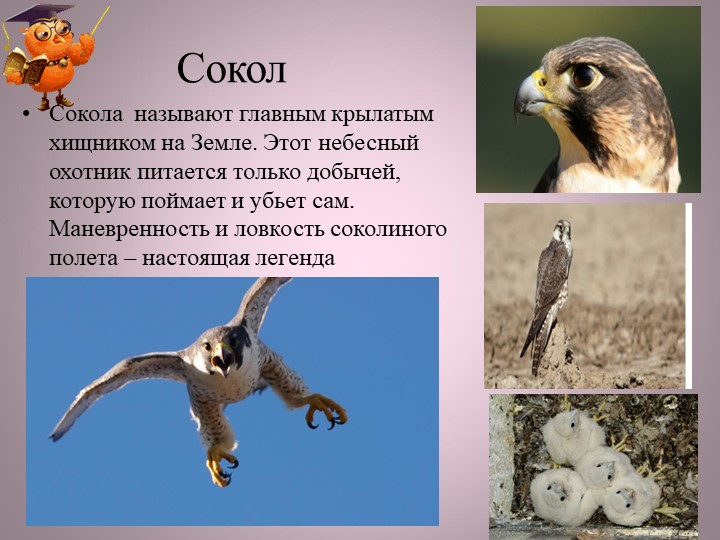 Сокол

• Сокола называют главным крылатым хищником на Земле. Этот небесный охотник питается только добычей, которую поймает и убьет сам. Маневренность и ловкость соколиного полета – настоящая легенда